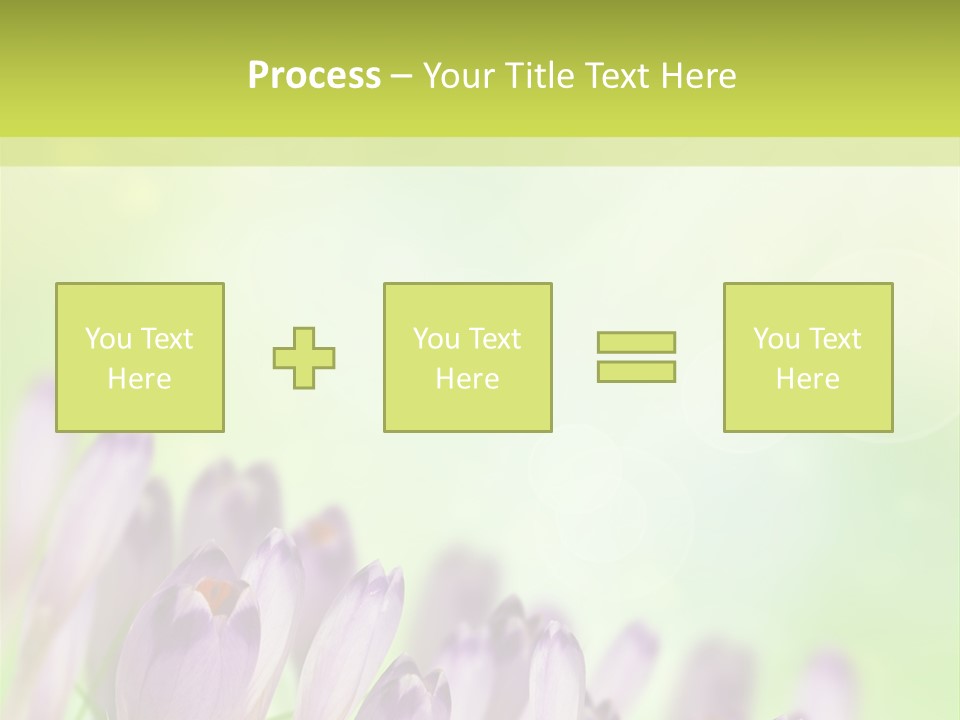 Process – Your Title Text Here

You Text Here

You Text Here

You Text Here